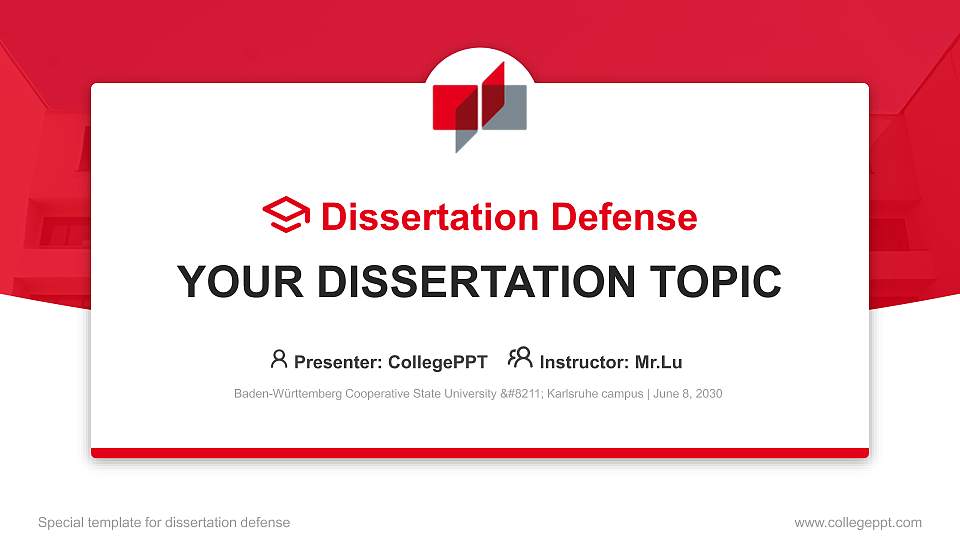 Dissertation Defense

YOUR DISSERTATION TOPIC

Presenter: CollegePPT Instructor: Mr.Lu

Baden-Württemberg Cooperative State University &#8211; Karlsruhe campus | June 8, 2030

Special template for dissertation defense

www.collegeppt.com